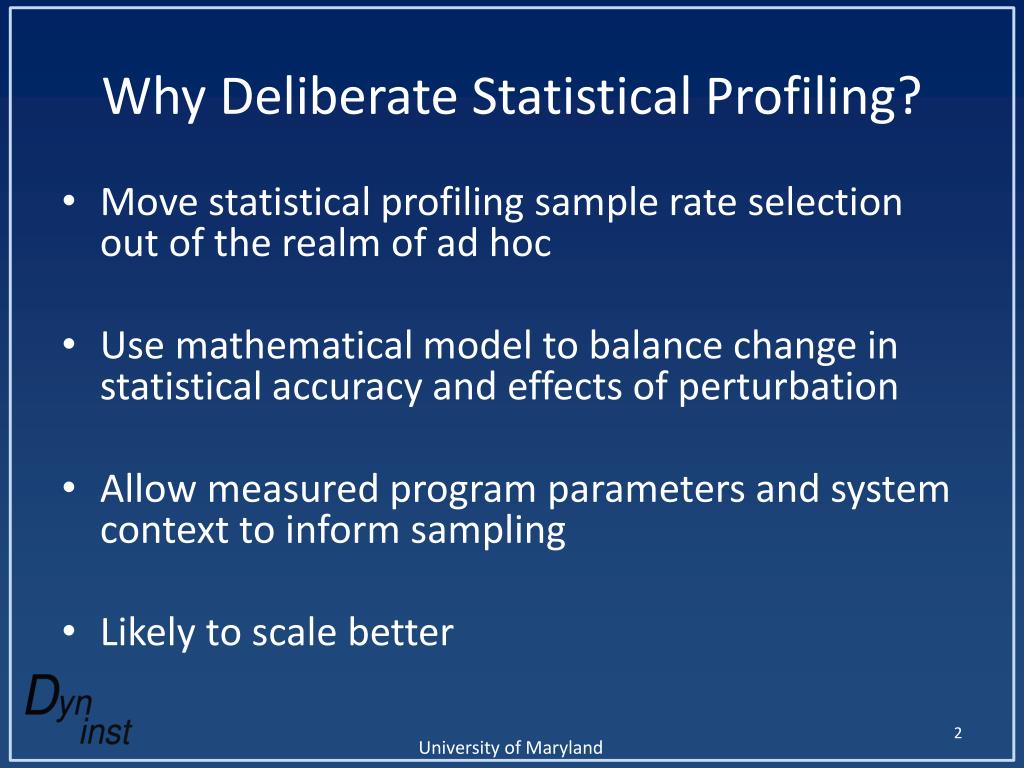 Why Deliberate Statistical Profiling?

• Move statistical profiling sample rate selection out of the realm of ad hoc

• Use mathematical model to balance change in statistical accuracy and effects of perturbation

• Allow measured program parameters and system context to inform sampling

• Likely to scale better

Dyn inst

University of Maryland

2